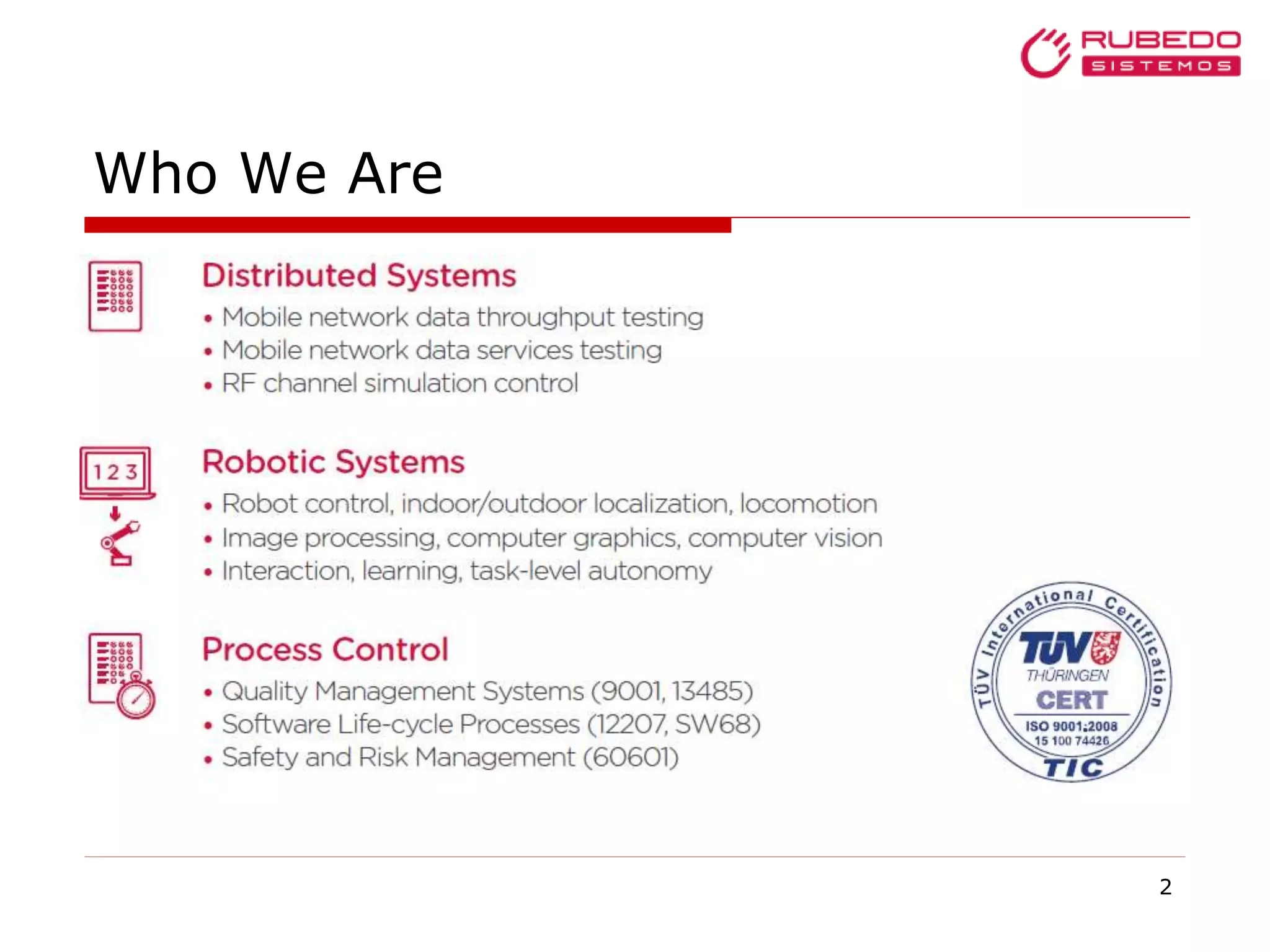 RUBEDO SISTEMOS

Who We Are

Distributed Systems
• Mobile network data throughput testing
• Mobile network data services testing
• RF channel simulation control

1 2 3

Robotic Systems
• Robot control, indoor/outdoor localization, locomotion
• Image processing, computer graphics, computer vision
• Interaction, learning, task-level autonomy

Process Control
• Quality Management Systems (9001, 13485)
• Software Life-cycle Processes (12207, SW68)
• Safety and Risk Management (60601)

TÜV International Certification
TÜV
THÜRINGEN
CERT
ISO 9001:2008
15 100 74426
TIC

2